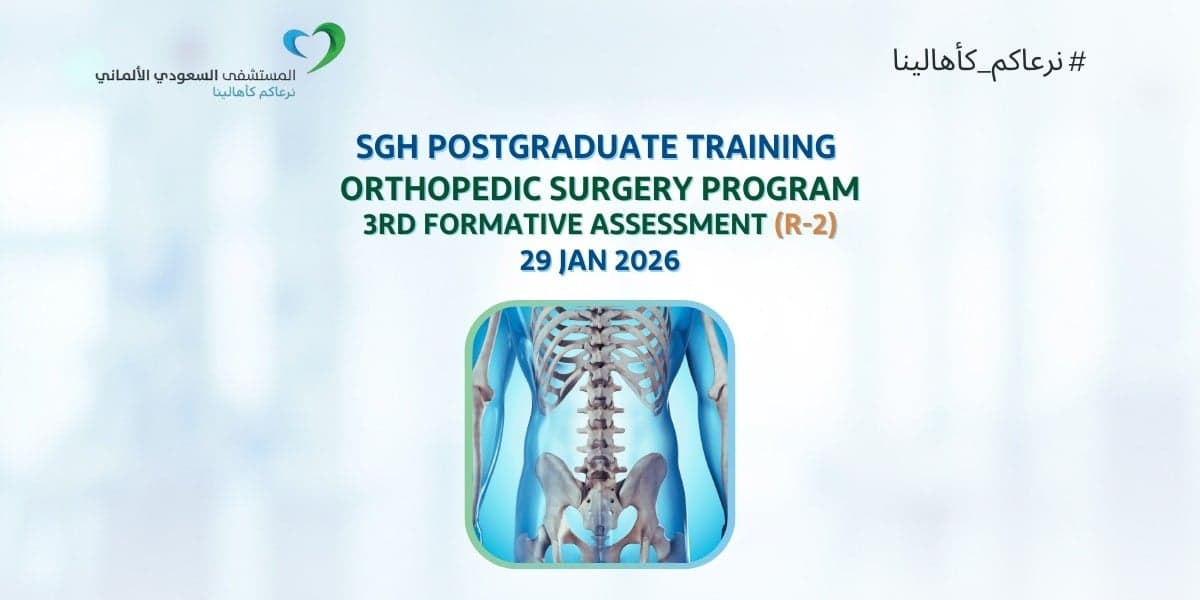 المستشفى السعودي الألماني
نرعاكم كأهالينا

# نرعاكم_كأهالينا

SGH POSTGRADUATE TRAINING
ORTHOPEDIC SURGERY PROGRAM
3RD FORMATIVE ASSESSMENT (R-2)
29 JAN 2026